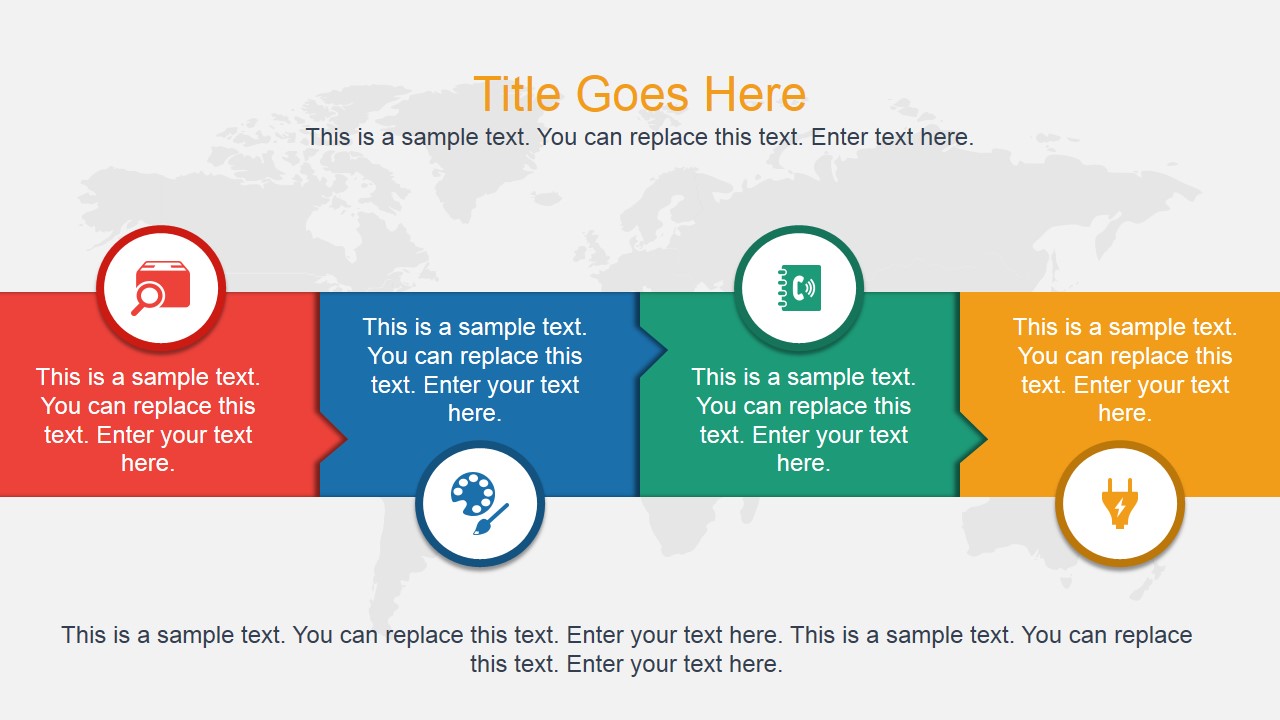 Title Goes Here

This is a sample text. You can replace this text. Enter text here.

This is a sample text. You can replace this text. Enter your text here.

This is a sample text. You can replace this text. Enter your text here.

This is a sample text. You can replace this text. Enter your text here.

This is a sample text. You can replace this text. Enter your text here.

This is a sample text. You can replace this text. Enter your text here. This is a sample text. You can replace this text. Enter your text here.